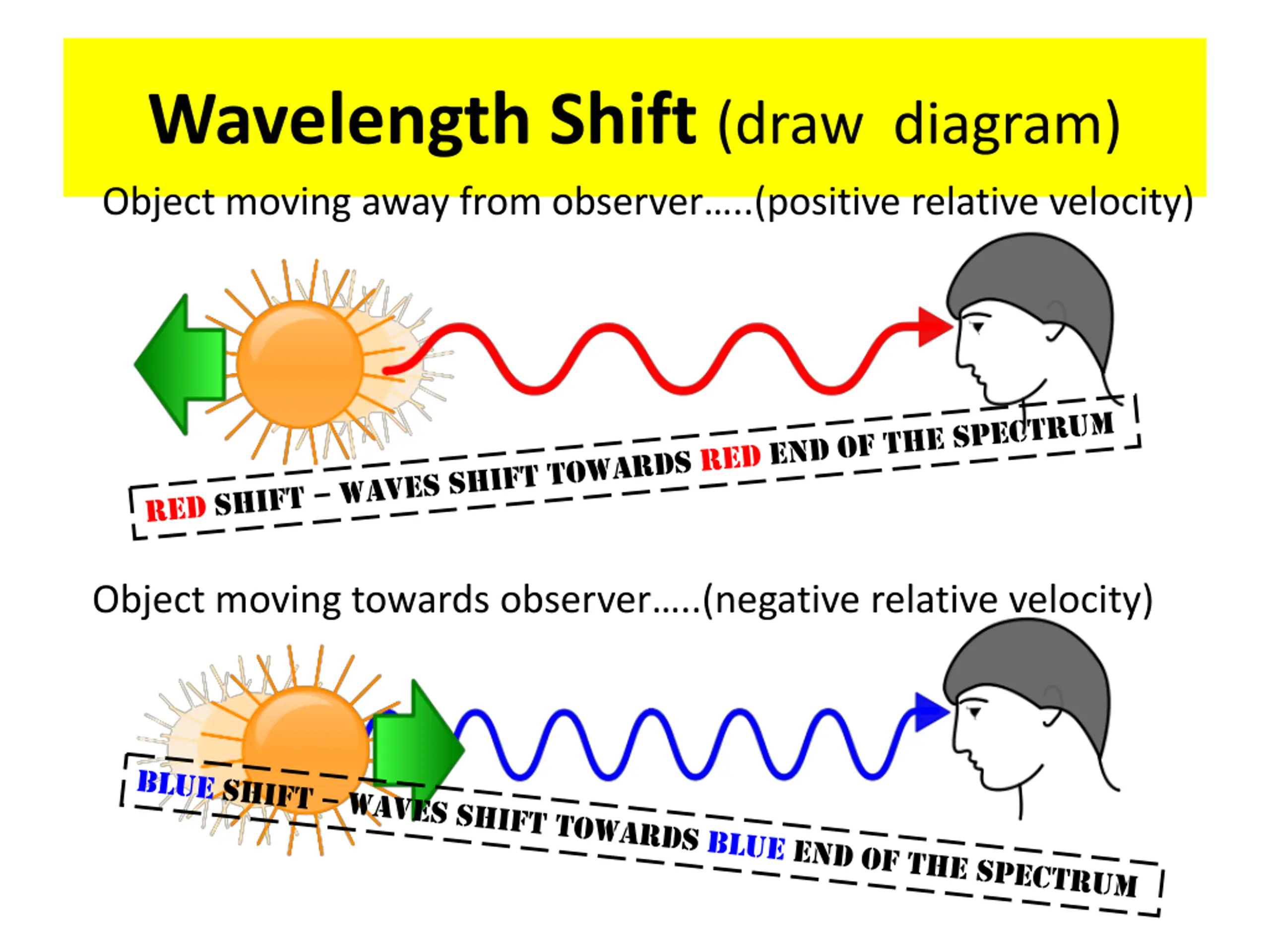 Wavelength Shift (draw diagram)

Object moving away from observer…..(positive relative velocity)

RED SHIFT – WAVES SHIFT TOWARDS RED END OF THE SPECTRUM

Object moving towards observer…..(negative relative velocity)

BLUE SHIFT – WAVES SHIFT TOWARDS BLUE END OF THE SPECTRUM